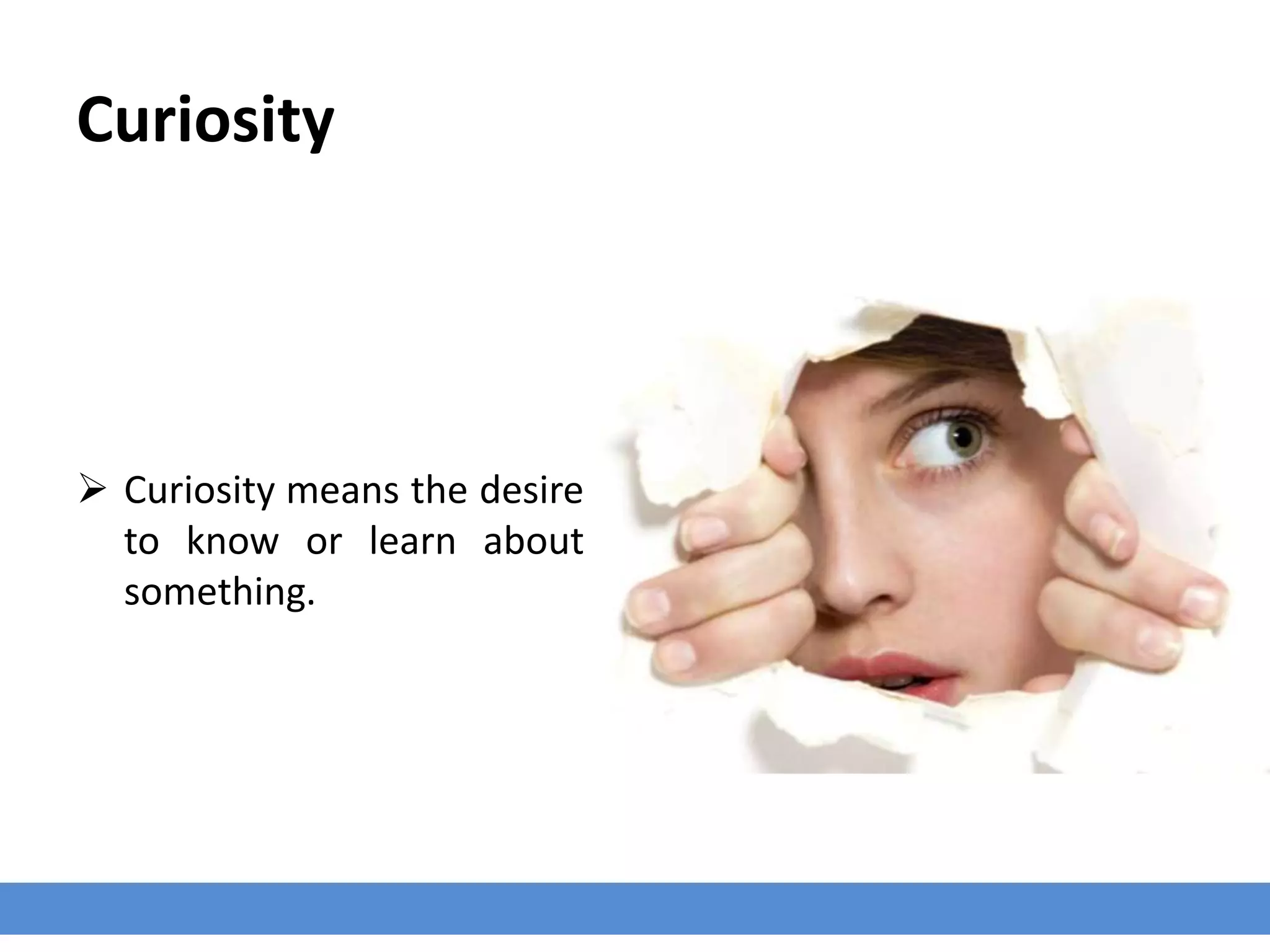 Curiosity

➢ Curiosity means the desire to know or learn about something.